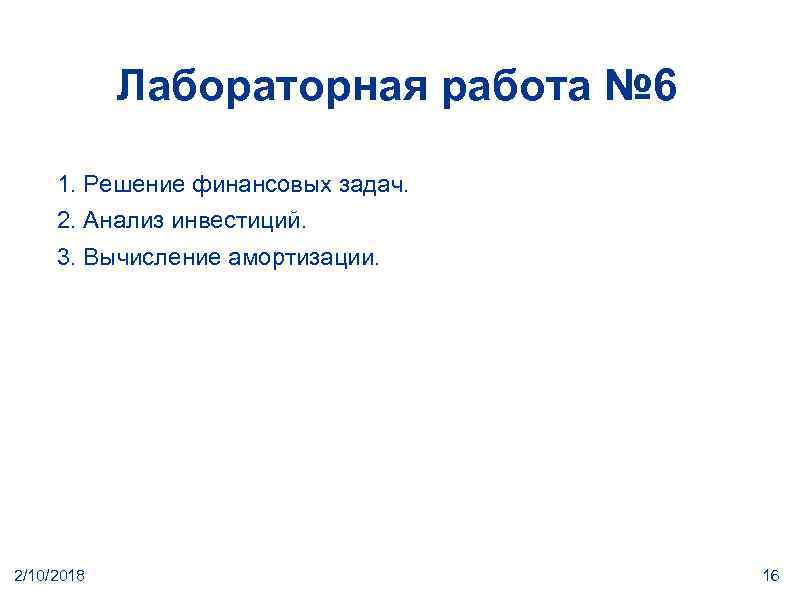 Лабораторная работа №6

1. Решение финансовых задач.
2. Анализ инвестиций.
3. Вычисление амортизации.

2/10/2018

16